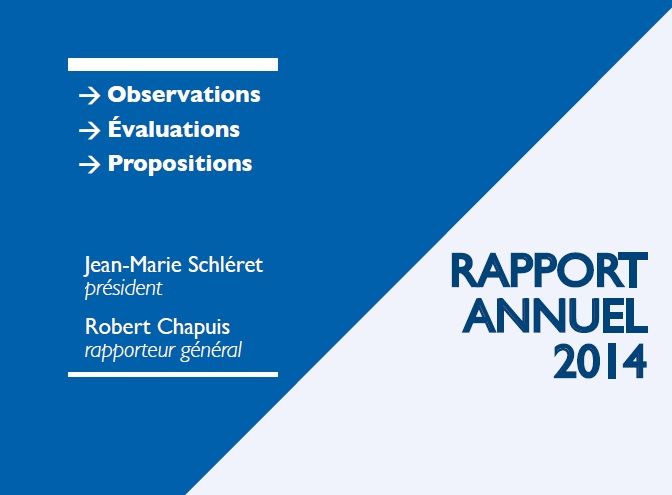 → Observations
→ Évaluations
→ Propositions

Jean-Marie Schléret
président

Robert Chapuis
rapporteur général

RAPPORT
ANNUEL
2014